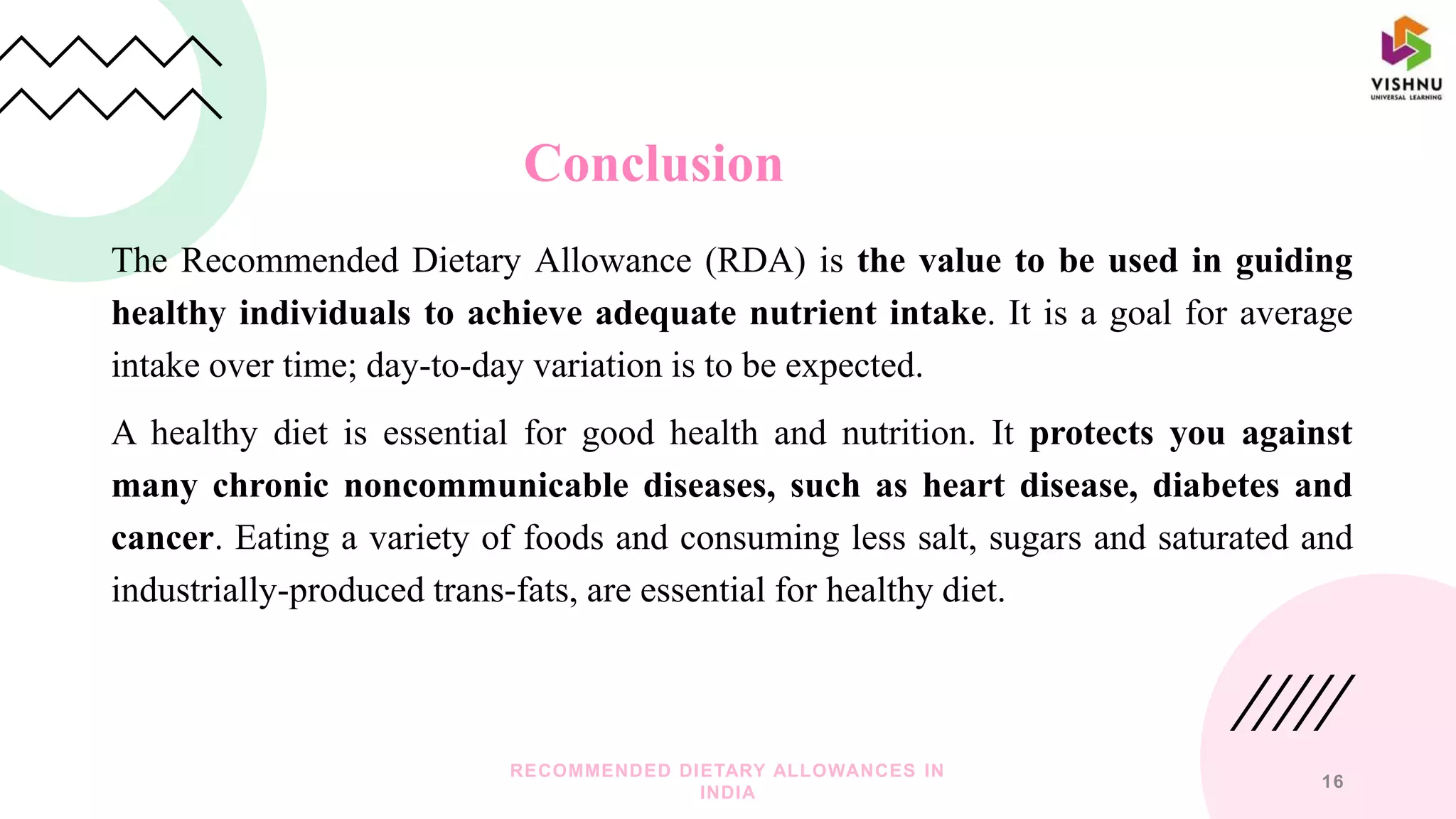 VISHNU
UNIVERSAL LEARNING

Conclusion

The Recommended Dietary Allowance (RDA) is the value to be used in guiding healthy individuals to achieve adequate nutrient intake. It is a goal for average intake over time; day-to-day variation is to be expected.

A healthy diet is essential for good health and nutrition. It protects you against many chronic noncommunicable diseases, such as heart disease, diabetes and cancer. Eating a variety of foods and consuming less salt, sugars and saturated and industrially-produced trans-fats, are essential for healthy diet.

RECOMMENDED DIETARY ALLOWANCES IN INDIA

16